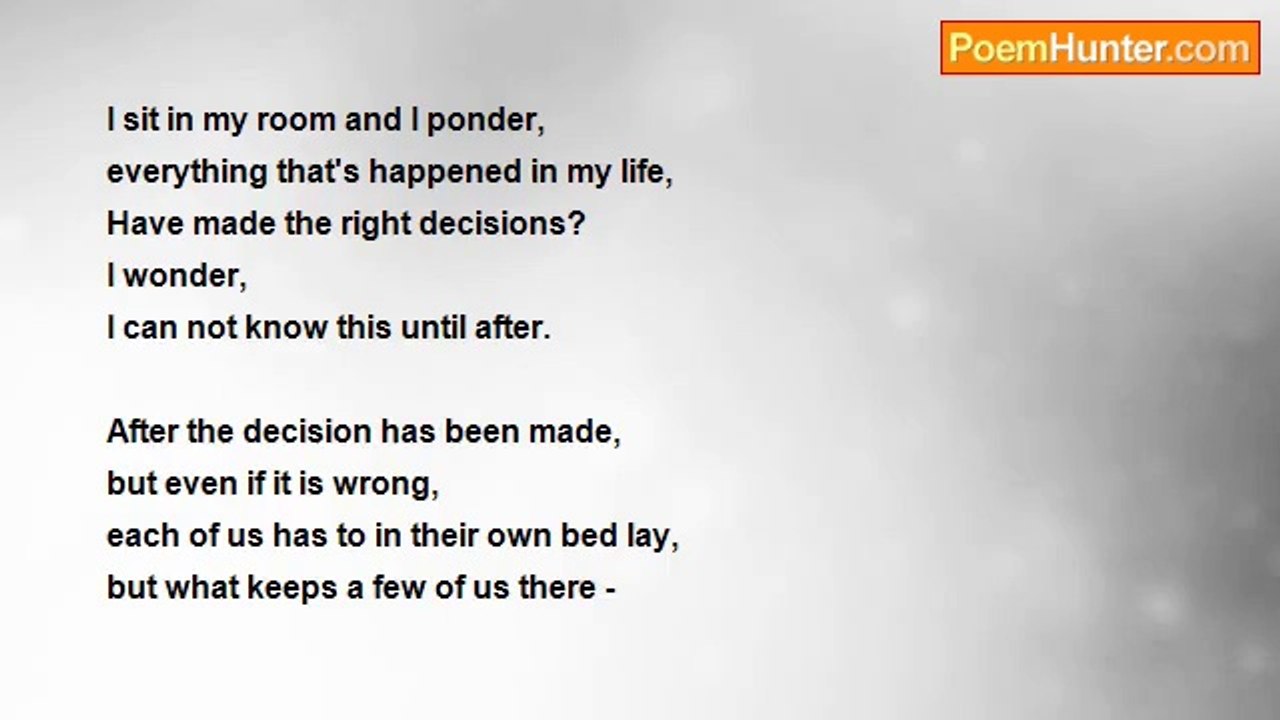 PoemHunter.com

I sit in my room and I ponder,
everything that's happened in my life,
Have made the right decisions?
I wonder,
I can not know this until after.

After the decision has been made,
but even if it is wrong,
each of us has to in their own bed lay,
but what keeps a few of us there -